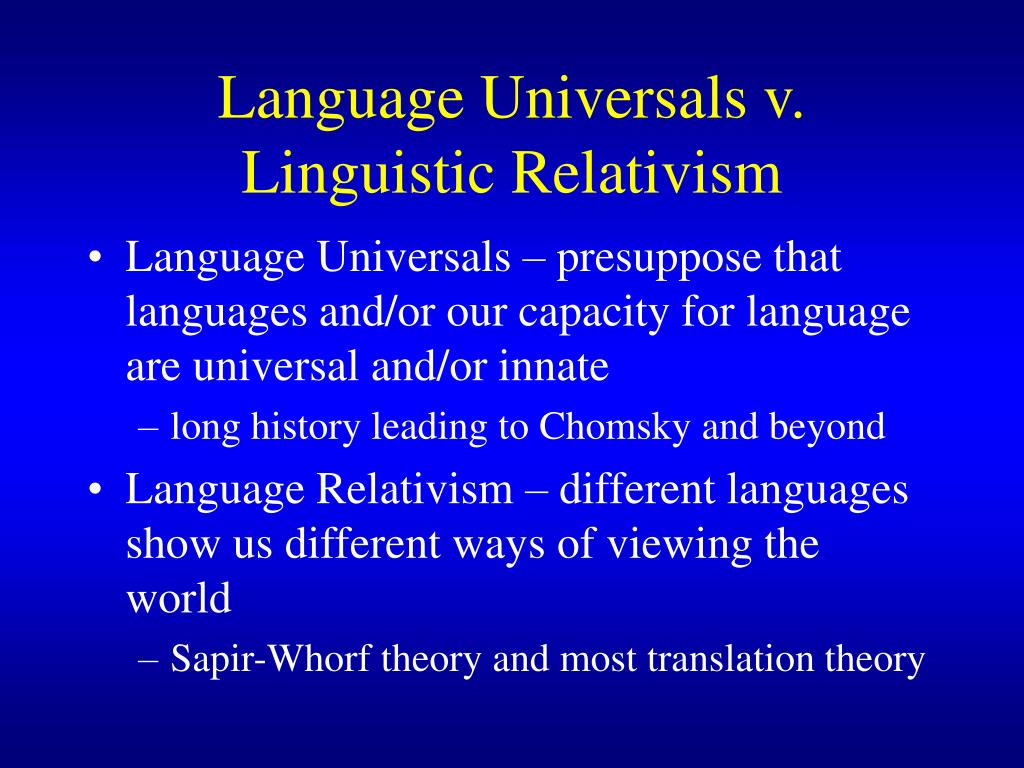 Language Universals v. Linguistic Relativism

• Language Universals – presuppose that languages and/or our capacity for language are universal and/or innate
– long history leading to Chomsky and beyond

• Language Relativism – different languages show us different ways of viewing the world
– Sapir-Whorf theory and most translation theory